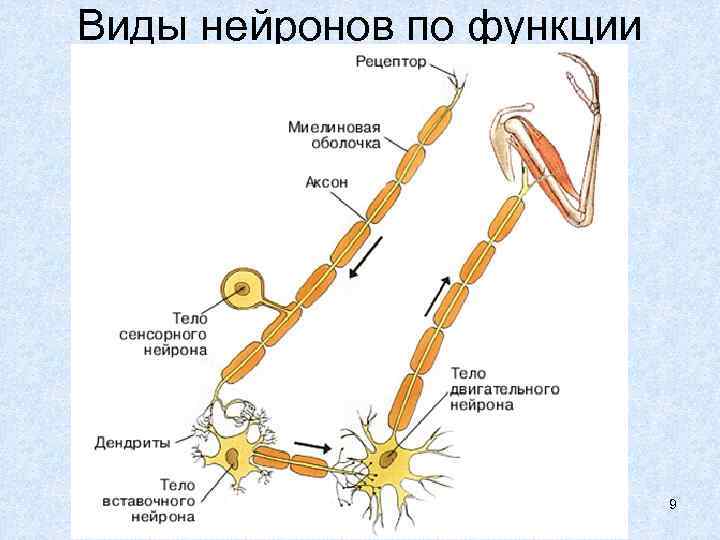 Виды нейронов по функции

Рецептор

Миелиновая оболочка

Аксон

Тело сенсорного нейрона

Тело двигательного нейрона

Дендриты

Тело вставочного нейрона

9